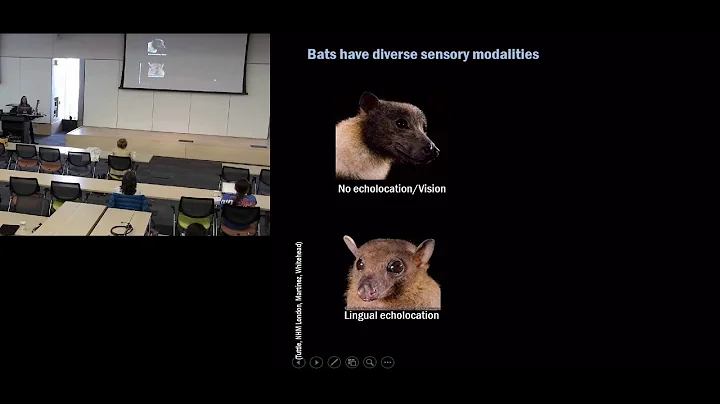 Bats have diverse sensory modalities

No echolocation/Vision

Lingual echolocation

(Tuttle, NHM London, Martinez, Whitehead)